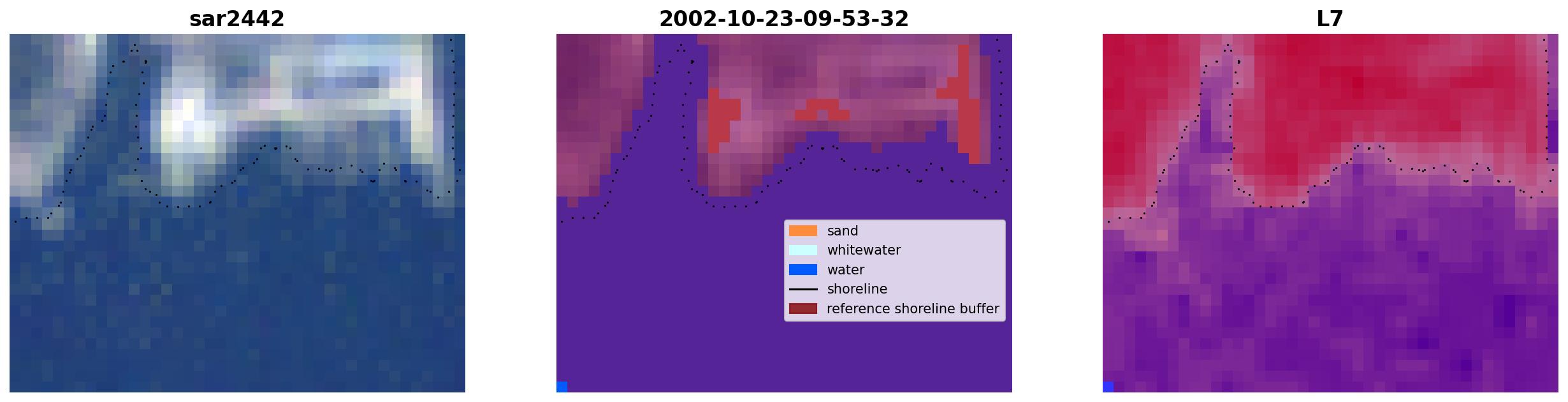 sar2442

2002-10-23-09-53-32

sand
whitewater
water
shoreline
reference shoreline buffer

L7